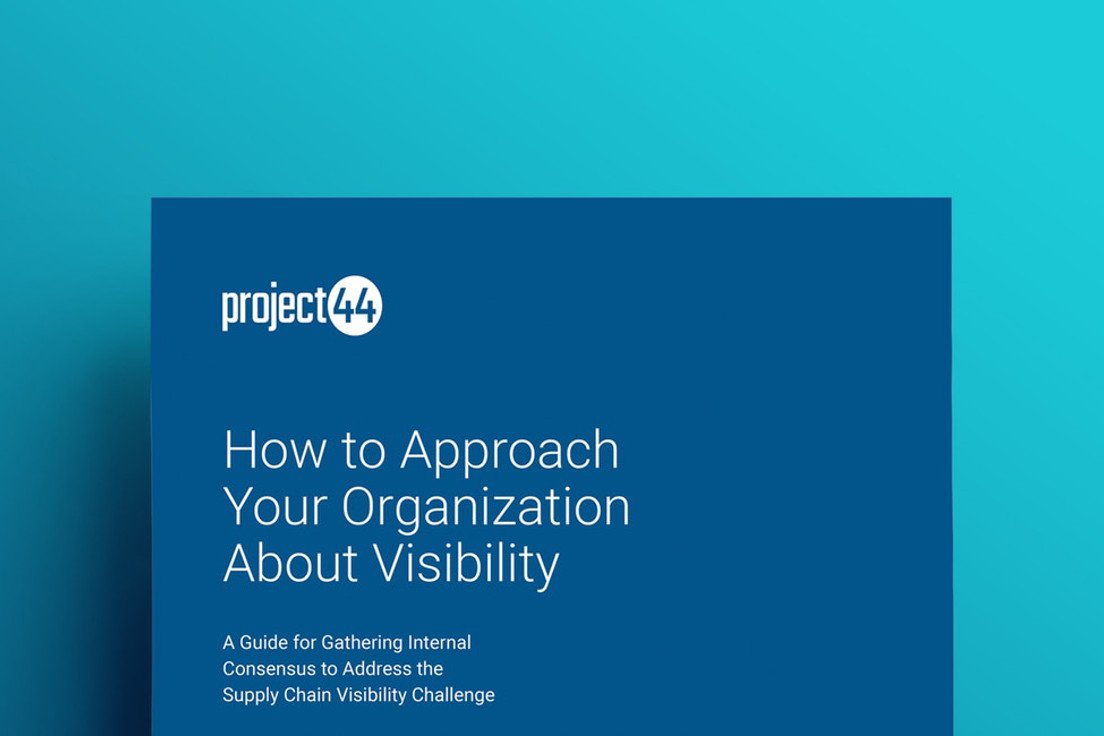 project44

How to Approach Your Organization About Visibility

A Guide for Gathering Internal Consensus to Address the Supply Chain Visibility Challenge